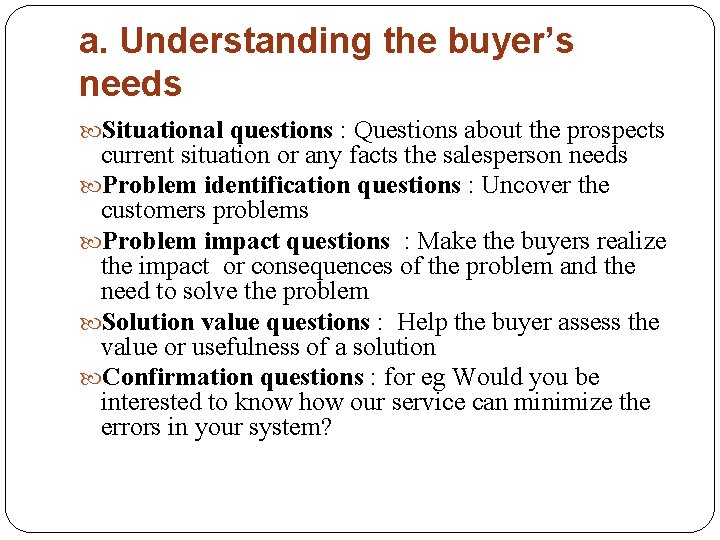 a. Understanding the buyer's needs

Situational questions : Questions about the prospects current situation or any facts the salesperson needs

Problem identification questions : Uncover the customers problems

Problem impact questions : Make the buyers realize the impact or consequences of the problem and the need to solve the problem

Solution value questions : Help the buyer assess the value or usefulness of a solution

Confirmation questions : for eg Would you be interested to know how our service can minimize the errors in your system?